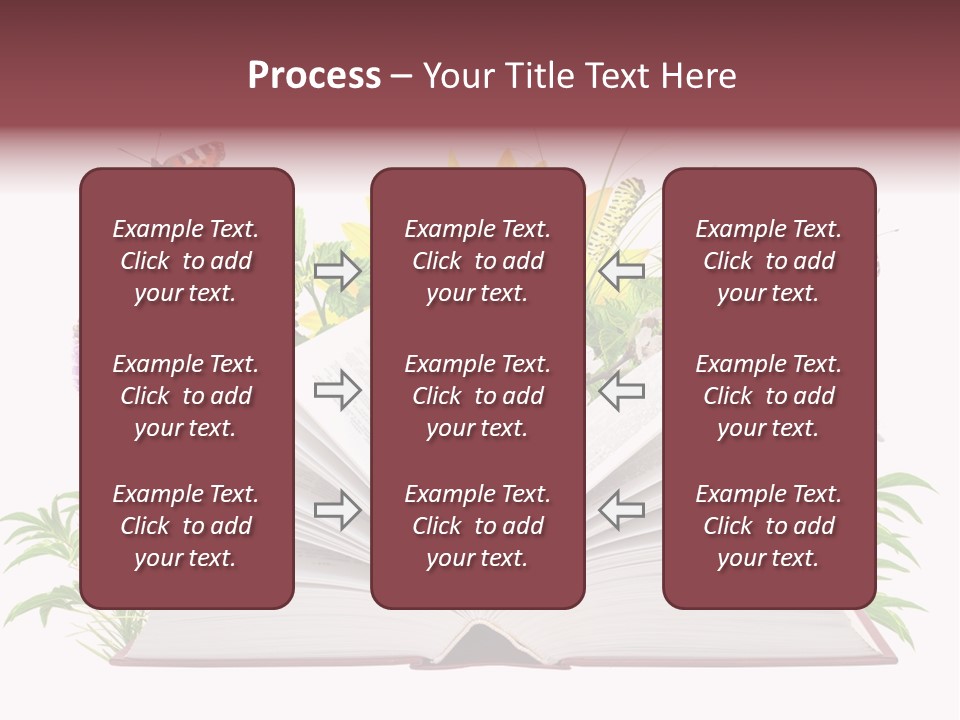 Process – Your Title Text Here

Example Text. Click to add your text.

Example Text. Click to add your text.

Example Text. Click to add your text.

Example Text. Click to add your text.

Example Text. Click to add your text.

Example Text. Click to add your text.

Example Text. Click to add your text.

Example Text. Click to add your text.

Example Text. Click to add your text.